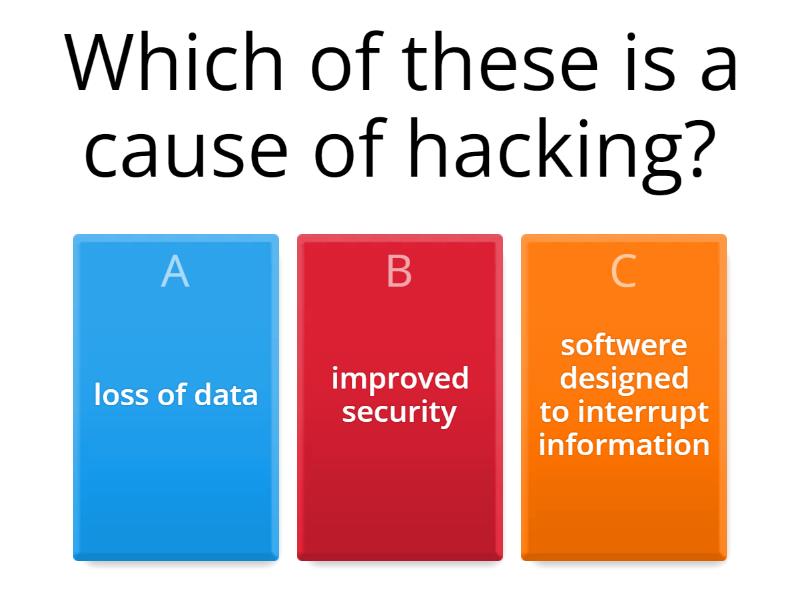 Which of these is a cause of hacking?

A
loss of data

B
improved security

C
softwere designed to interrupt information